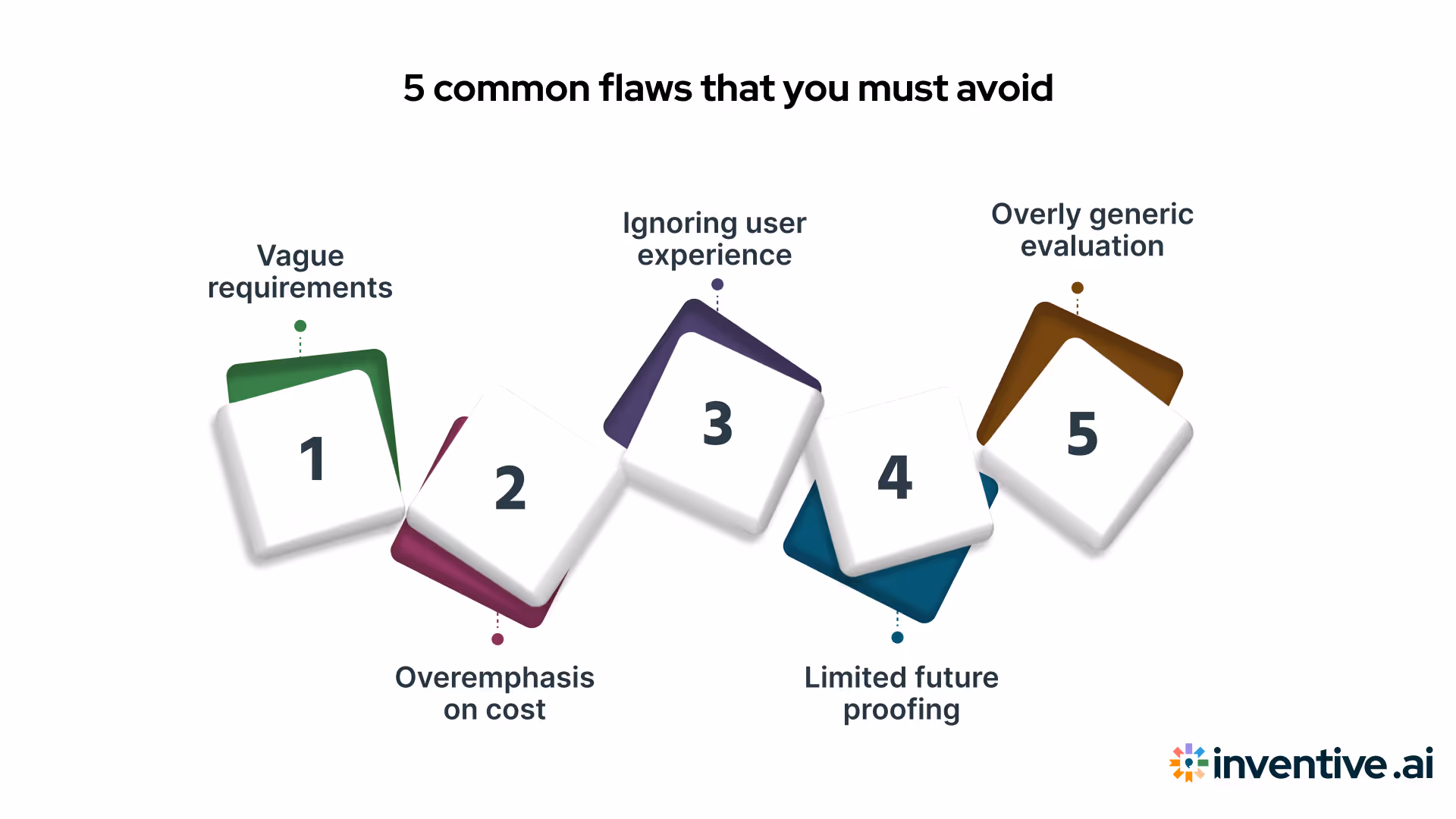 5 common flaws that you must avoid

Vague requirements

1

2

Overemphasis on cost

Ignoring user experience

3

4

Limited future proofing

Overly generic evaluation

5

inventive.ai